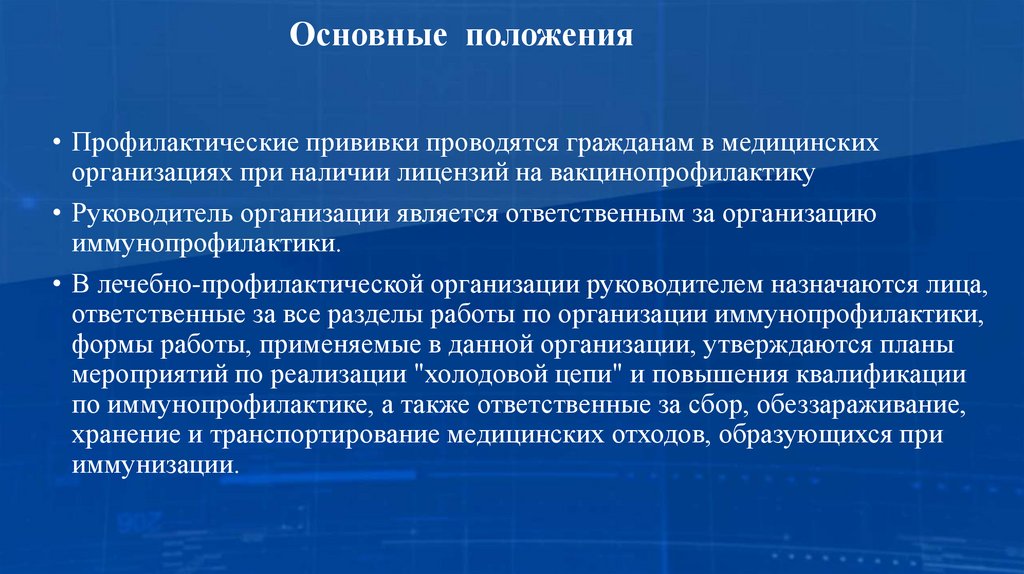 Основные положения

• Профилактические прививки проводятся гражданам в медицинских организациях при наличии лицензий на вакцинопрофилактику

• Руководитель организации является ответственным за организацию иммунопрофилактики.

• В лечебно-профилактической организации руководителем назначаются лица, ответственные за все разделы работы по организации иммунопрофилактики, формы работы, применяемые в данной организации, утверждаются планы мероприятий по реализации "холодовой цепи" и повышения квалификации по иммунопрофилактике, а также ответственные за сбор, обеззараживание, хранение и транспортирование медицинских отходов, образующихся при иммунизации.